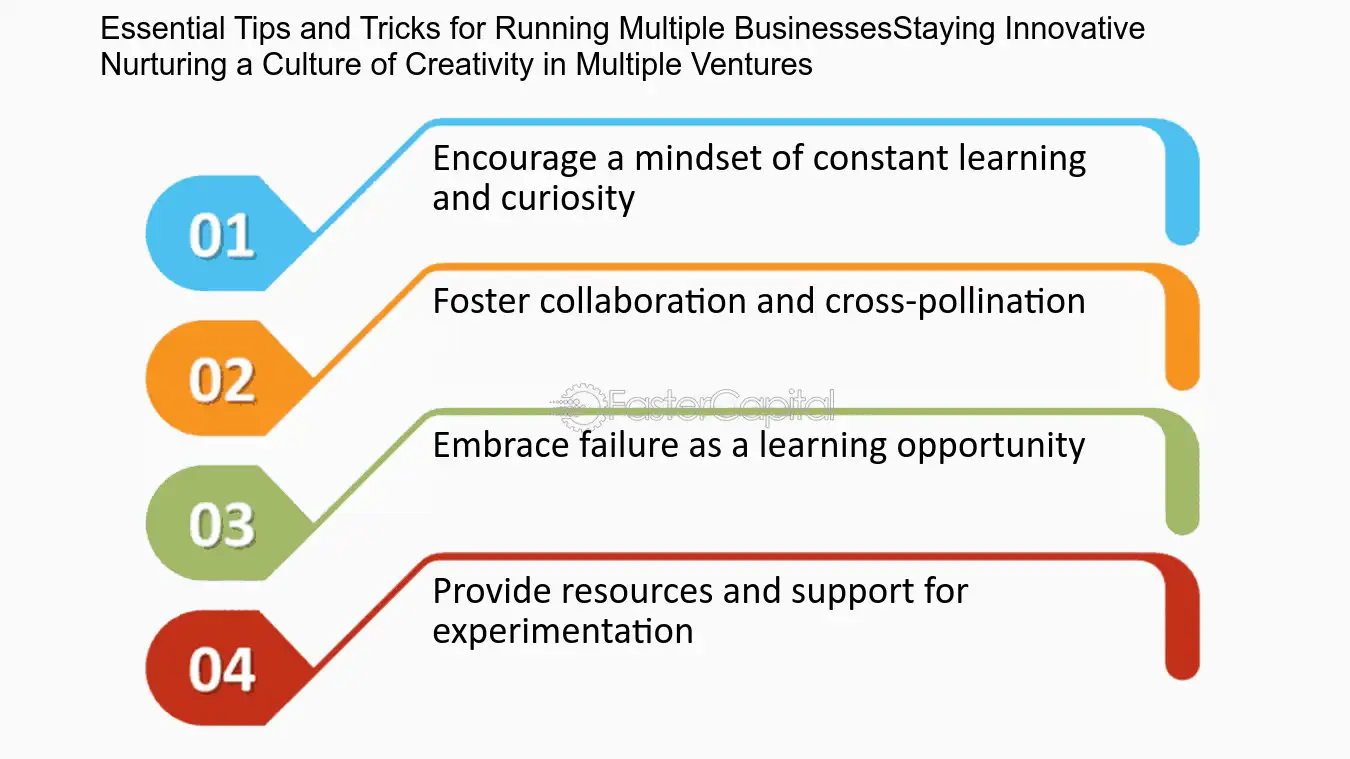 Essential Tips and Tricks for Running Multiple BusinessesStaying Innovative Nurturing a Culture of Creativity in Multiple Ventures

01
Encourage a mindset of constant learning and curiosity

02
Foster collaboration and cross-pollination

FasterCapital

03
Embrace failure as a learning opportunity

04
Provide resources and support for experimentation